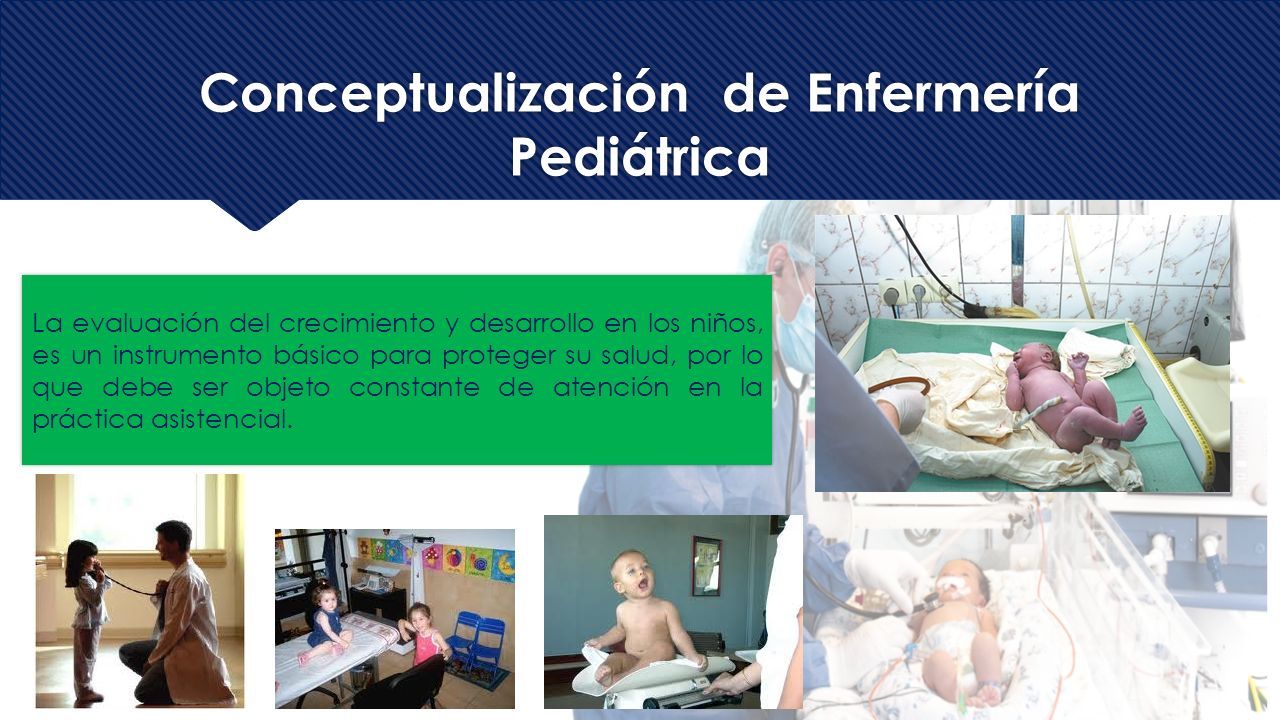 Conceptualización de Enfermería Pediátrica

La evaluación del crecimiento y desarrollo en los niños, es un instrumento básico para proteger su salud, por lo que debe ser objeto constante de atención en la práctica asistencial.